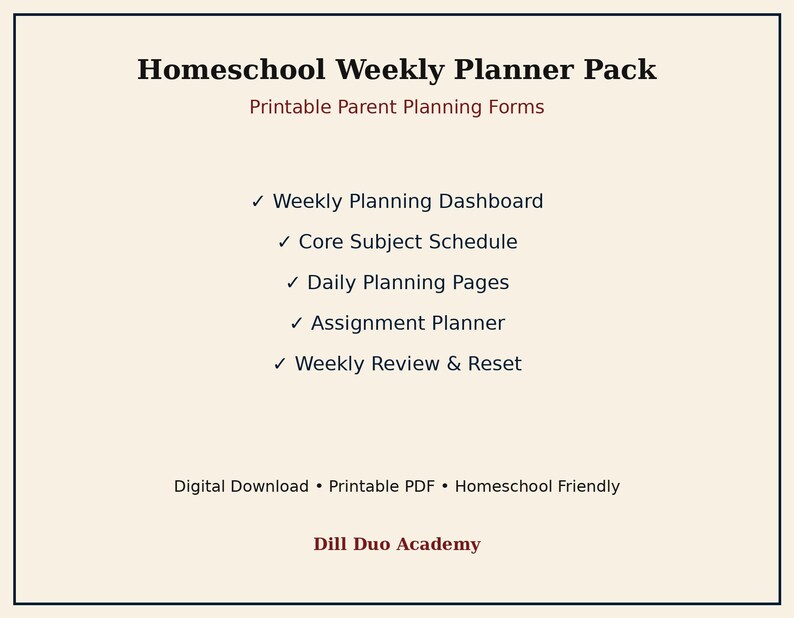 Homeschool Weekly Planner Pack

Printable Parent Planning Forms

✓ Weekly Planning Dashboard

✓ Core Subject Schedule

✓ Daily Planning Pages

✓ Assignment Planner

✓ Weekly Review & Reset

Digital Download • Printable PDF • Homeschool Friendly

Dill Duo Academy